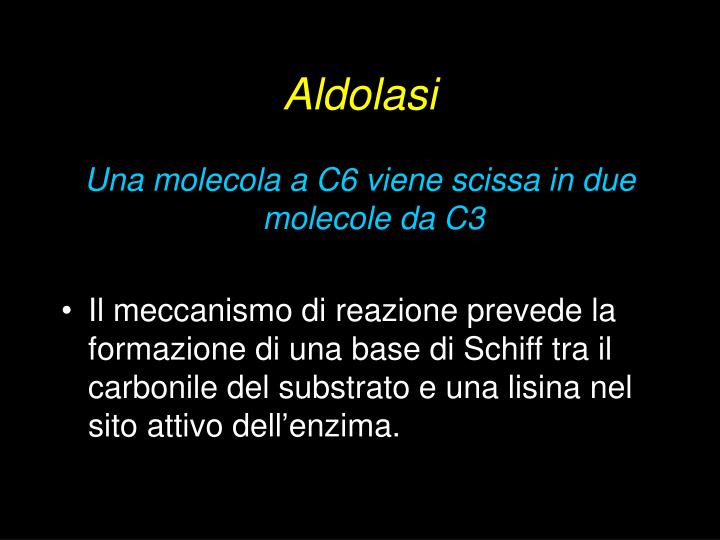 Aldolasi

Una molecola a C6 viene scissa in due molecole da C3

• Il meccanismo di reazione prevede la formazione di una base di Schiff tra il carbonile del substrato e una lisina nel sito attivo dell’enzima.